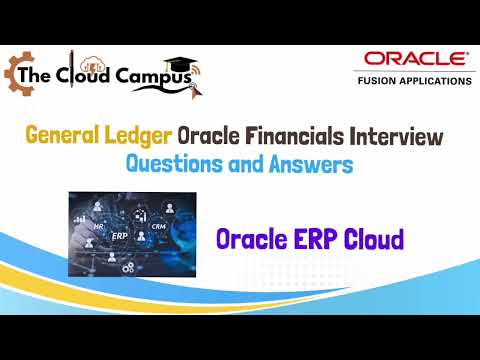 The Cloud Campus

ORACLE
FUSION APPLICATIONS

General Ledger Oracle Financials Interview Questions and Answers

HR
ERP
CRM

Oracle ERP Cloud